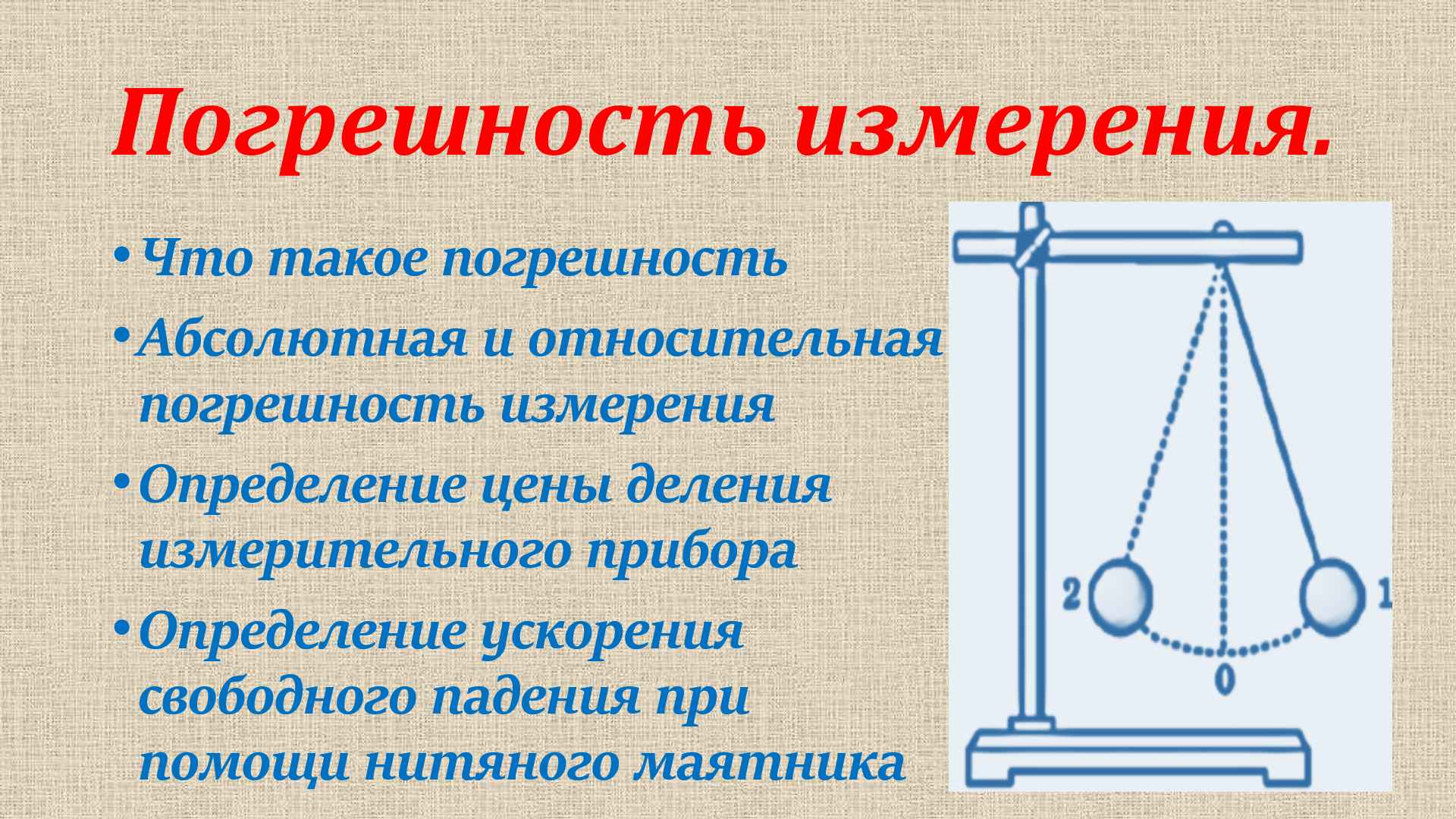 Погрешность измерения.

• Что такое погрешность
• Абсолютная и относительная погрешность измерения
• Определение цены деления измерительного прибора
• Определение ускорения свободного падения при помощи нитяного маятника

2
1
0